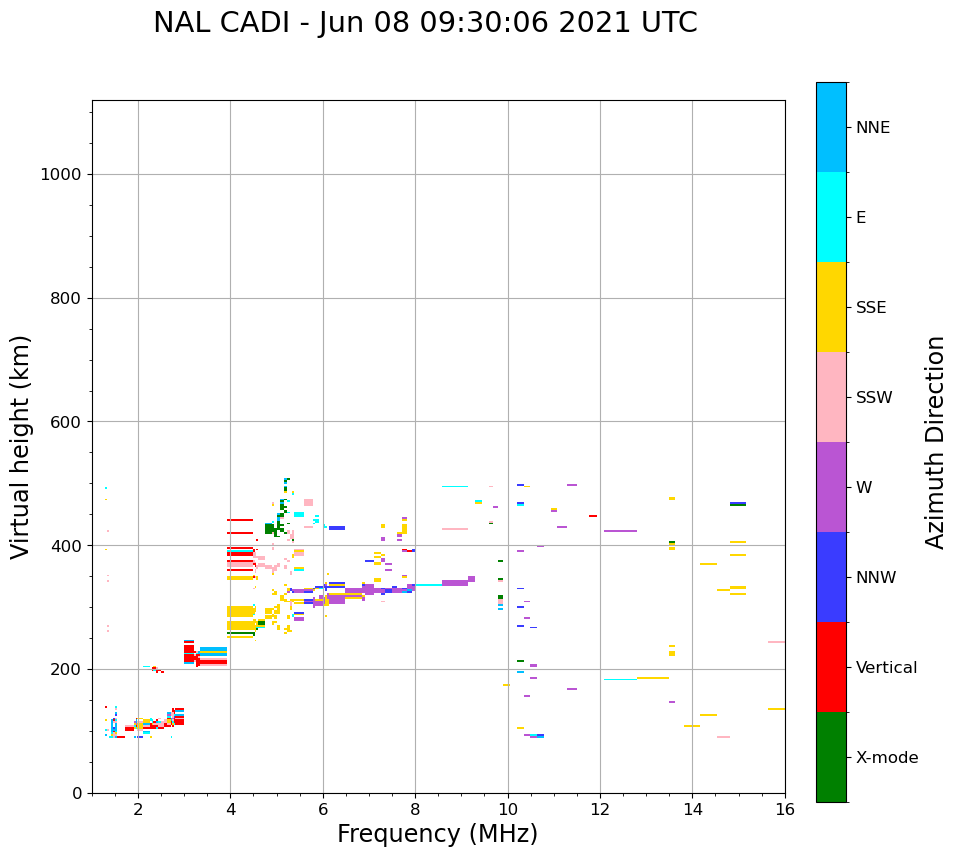 NAL CADI - Jun 08 09:30:06 2021 UTC

Virtual height (km)

1000
800
600
400
200
0

2
4
6
8
10
12
14
16

Frequency (MHz)

NNE
E
SSE
SSW
W
NNW
Vertical
X-mode

Azimuth Direction